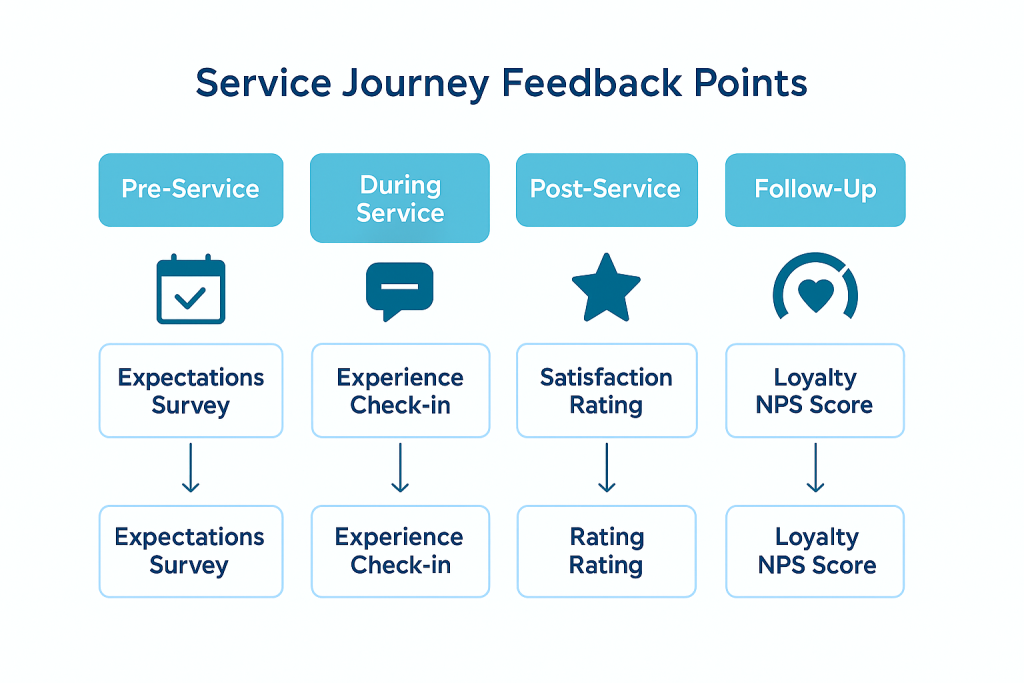 Service Journey Feedback Points

Pre-Service

Expectations Survey

Expectations Survey

During Service

Experience Check-in

Experience Check-in

Post-Service

Satisfaction Rating

Rating Rating

Follow-Up

Loyalty NPS Score

Loyalty NPS Score